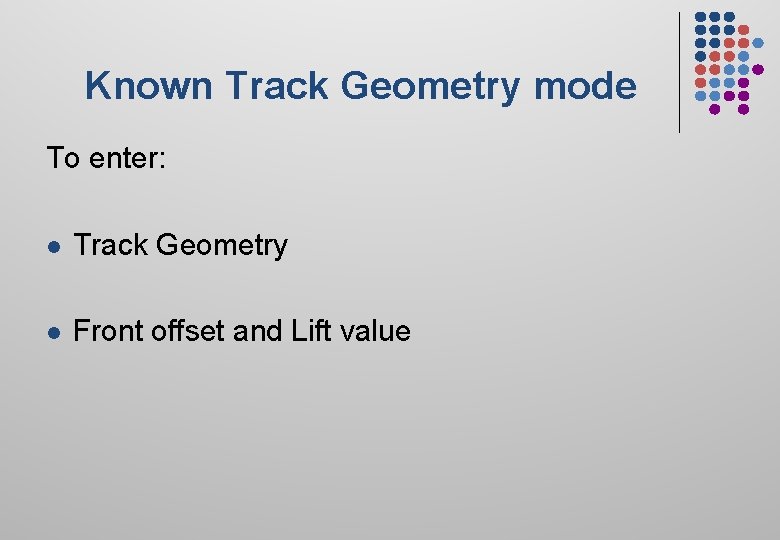 Known Track Geometry mode

To enter:

• Track Geometry

• Front offset and Lift value